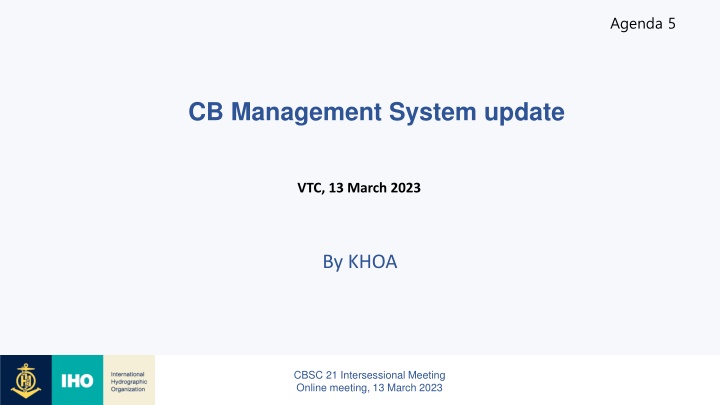 Agenda 5

CB Management System update

VTC, 13 March 2023

By KHOA

IHO

International Hydrographic Organization

CBSC 21 Intersessional Meeting
Online meeting, 13 March 2023